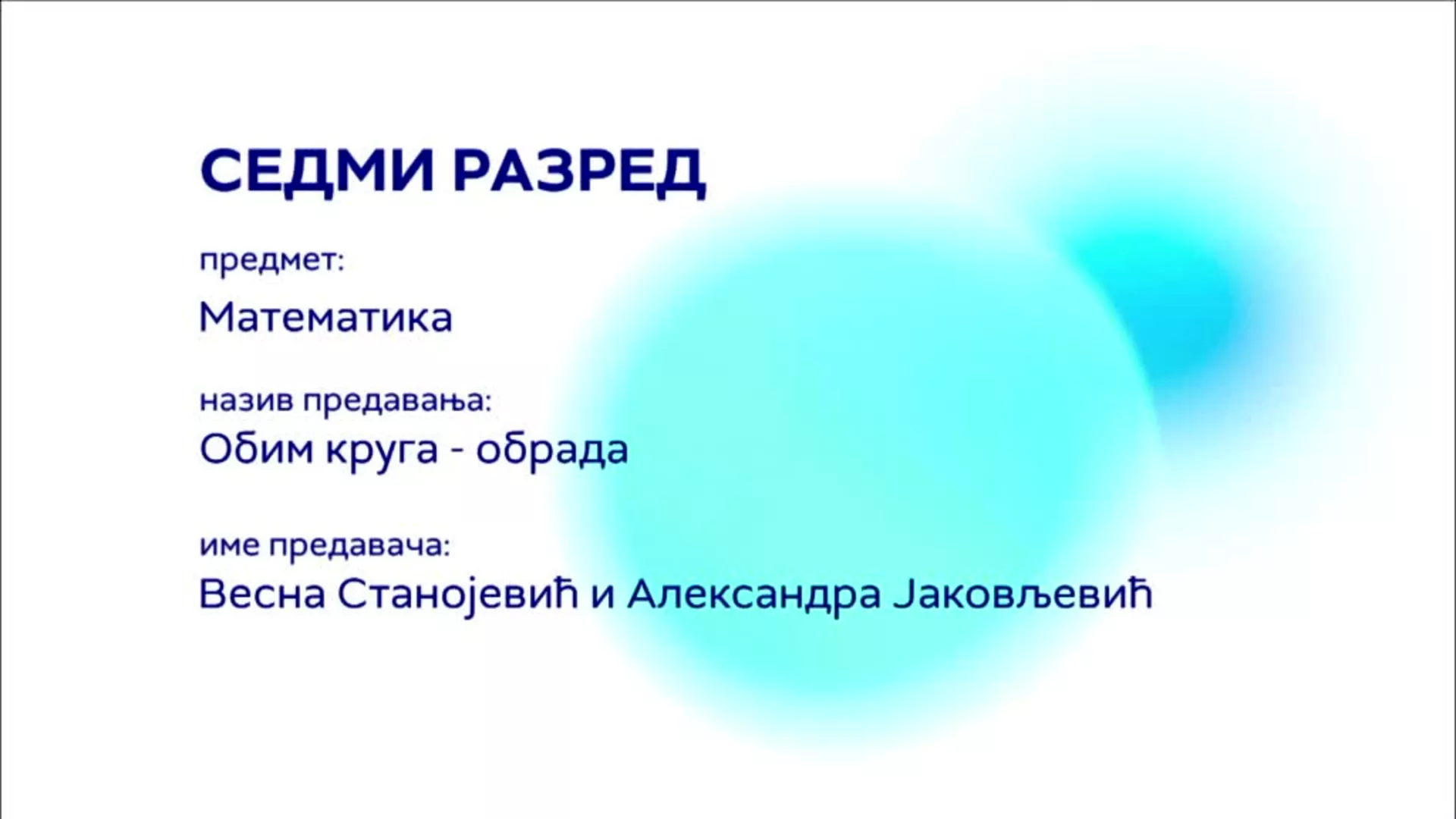 СЕДМИ РАЗРЕД

предмет:

Математика

назив предавања:

Обим круга - обрада

име предавача:

Весна Станојевић и Александра Јаковљевић